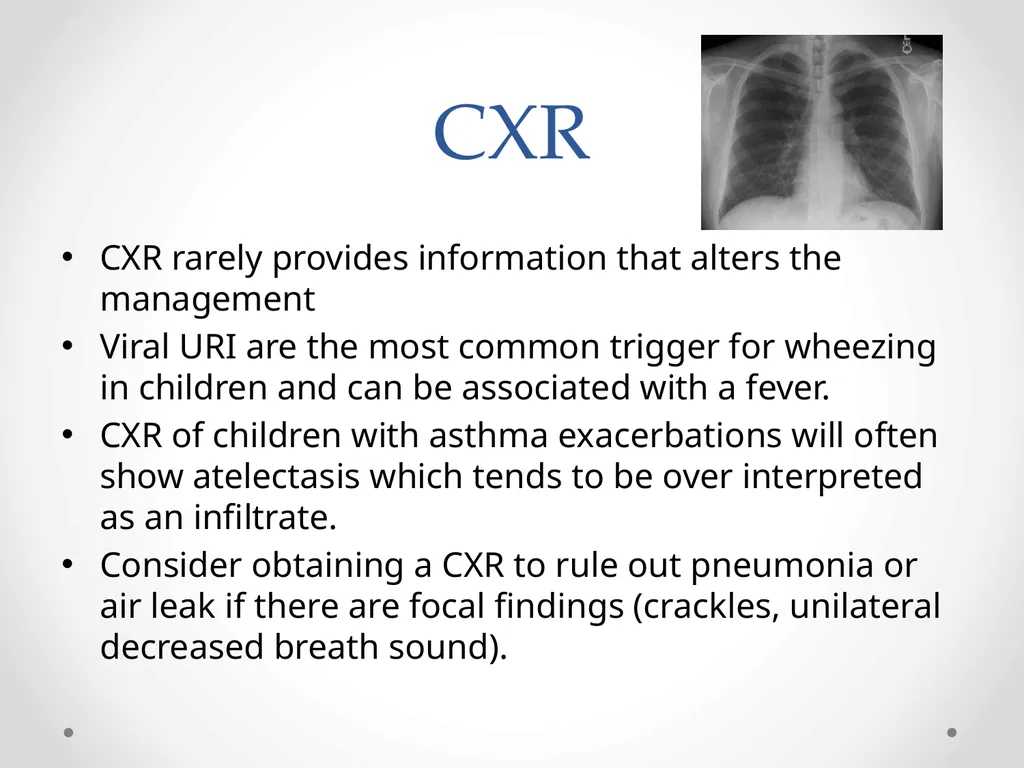 CXR

• CXR rarely provides information that alters the management
• Viral URI are the most common trigger for wheezing in children and can be associated with a fever.
• CXR of children with asthma exacerbations will often show atelectasis which tends to be over interpreted as an infiltrate.
• Consider obtaining a CXR to rule out pneumonia or air leak if there are focal findings (crackles, unilateral decreased breath sound).